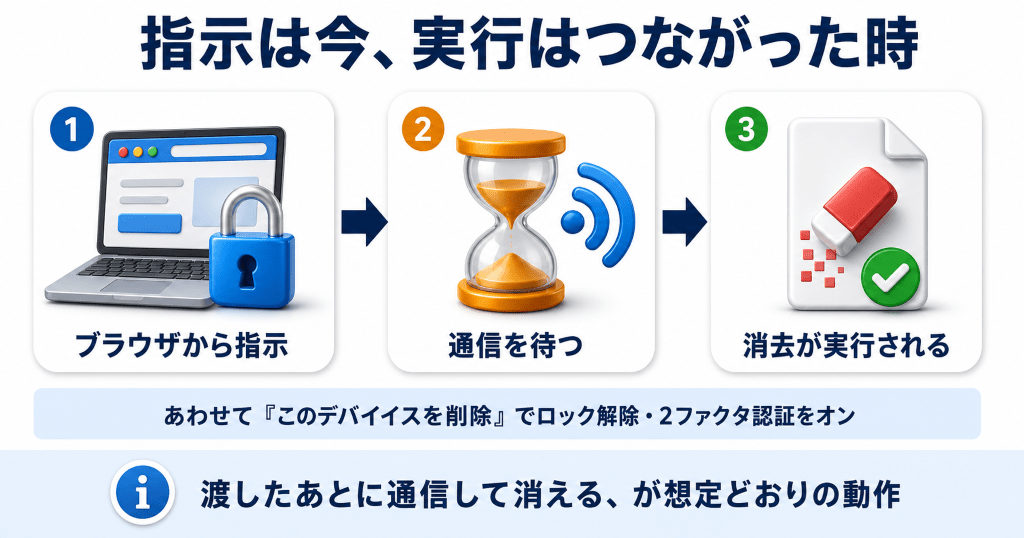 指示は今、実行はつながった時

1
ブラウザから指示

2
通信を待つ

3
消去が実行される

あわせて『このデバイイスを削除』でロック解除・2ファクタ認証をオン

i
渡したあとに通信して消える、が想定どおりの動作